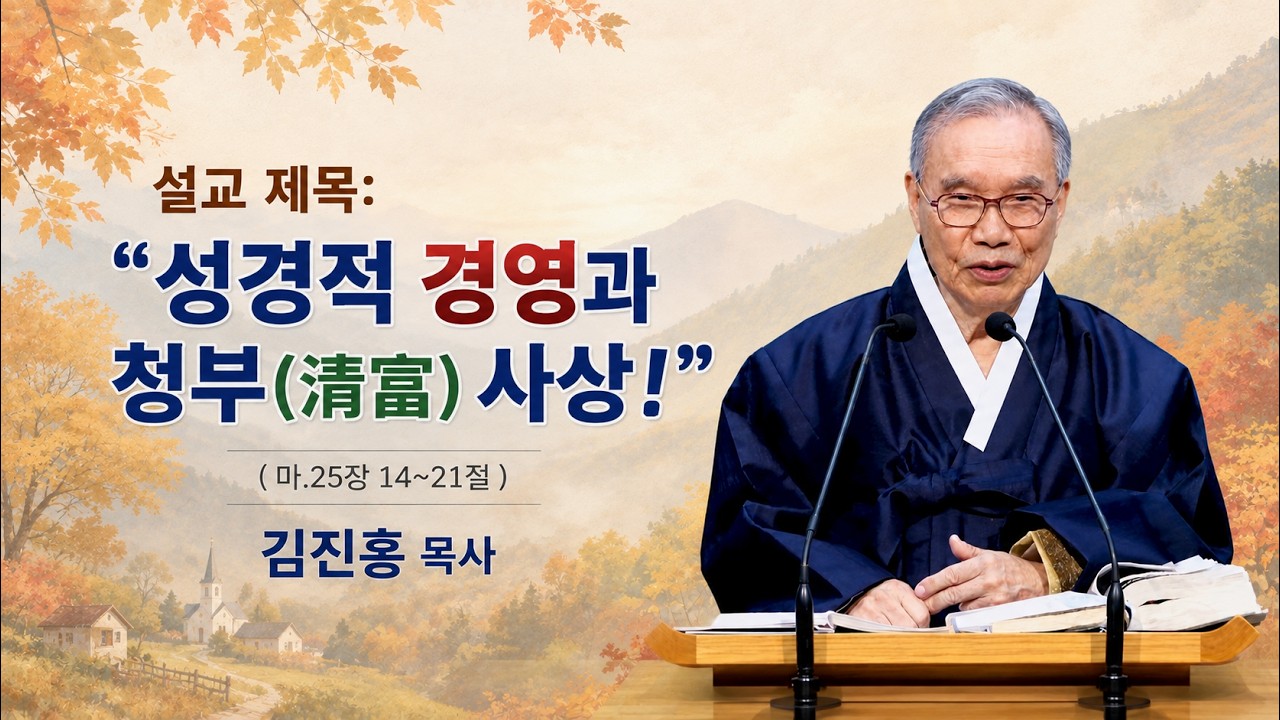 설교 제목:

“성경적 경영과 청부(清富) 사상!”

( 마.25장 14~21절 )

김진홍 목사